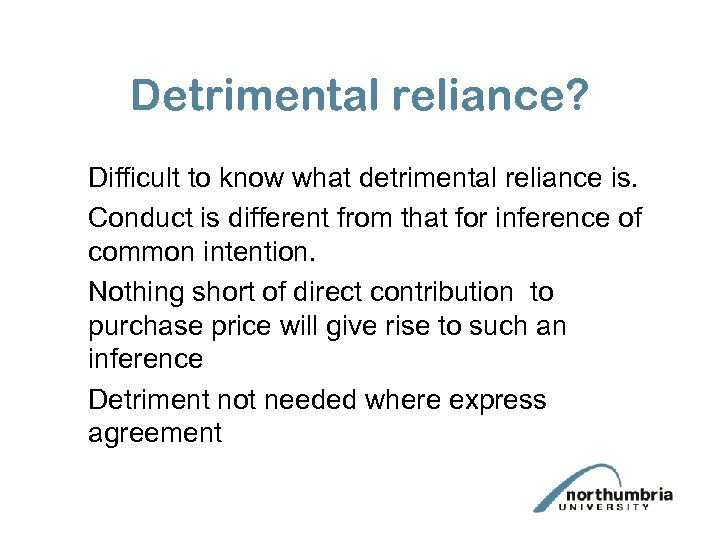 Detrimental reliance?

Difficult to know what detrimental reliance is.

Conduct is different from that for inference of common intention.

Nothing short of direct contribution to purchase price will give rise to such an inference

Detriment not needed where express agreement

northumbria
UNIVERSITY